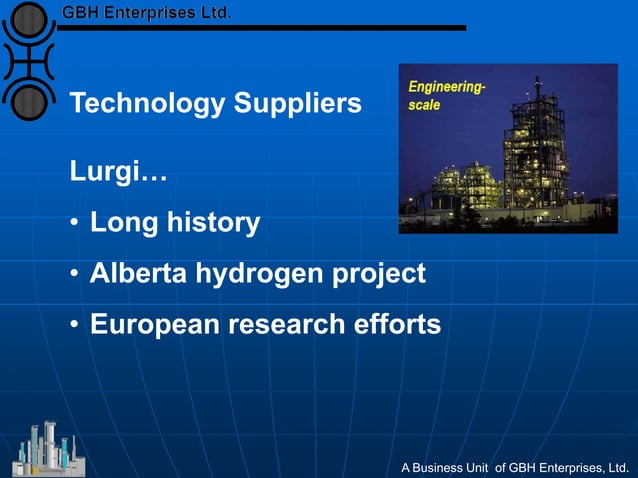 GBH Enterprises Ltd.

Technology Suppliers

Engineering-scale

Lurgi…

• Long history

• Alberta hydrogen project

• European research efforts

A Business Unit of GBH Enterprises, Ltd.